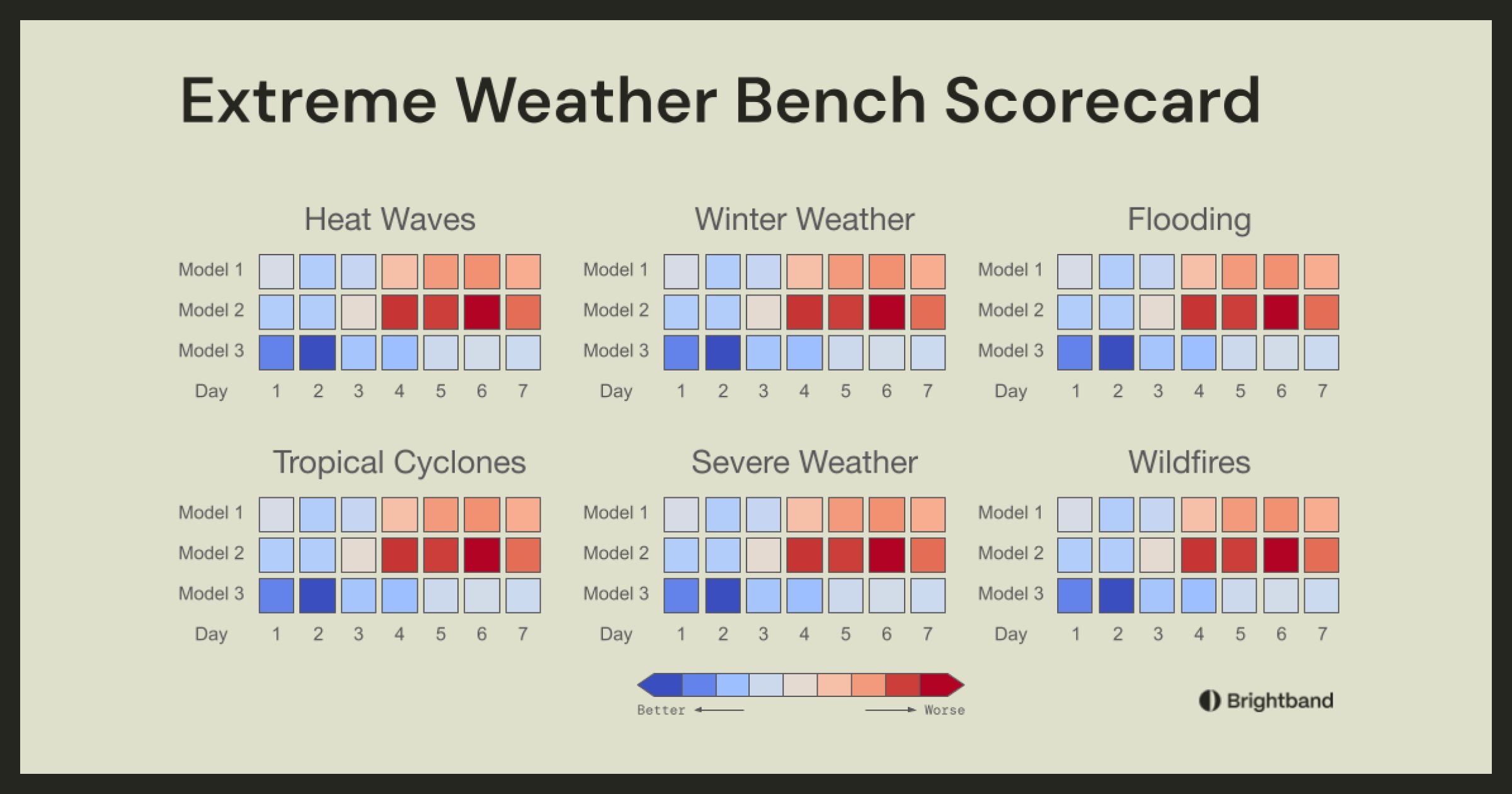 Extreme Weather Bench Scorecard

Heat Waves

Model 1
Model 2
Model 3
Day 1 2 3 4 5 6 7

Winter Weather

Model 1
Model 2
Model 3
Day 1 2 3 4 5 6 7

Flooding

Model 1
Model 2
Model 3
Day 1 2 3 4 5 6 7

Tropical Cyclones

Model 1
Model 2
Model 3
Day 1 2 3 4 5 6 7

Severe Weather

Model 1
Model 2
Model 3
Day 1 2 3 4 5 6 7

Wildfires

Model 1
Model 2
Model 3
Day 1 2 3 4 5 6 7

Better ← → Worse

Brightband